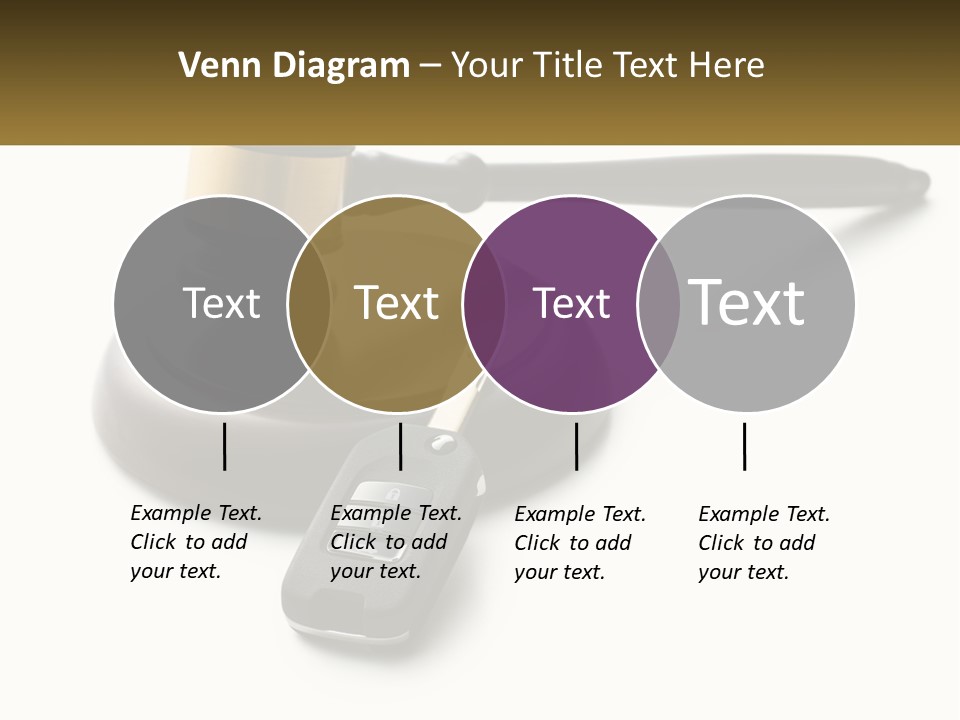 Venn Diagram – Your Title Text Here

Text

Text

Text

Text

Example Text. Click to add your text.

Example Text. Click to add your text.

Example Text. Click to add your text.

Example Text. Click to add your text.